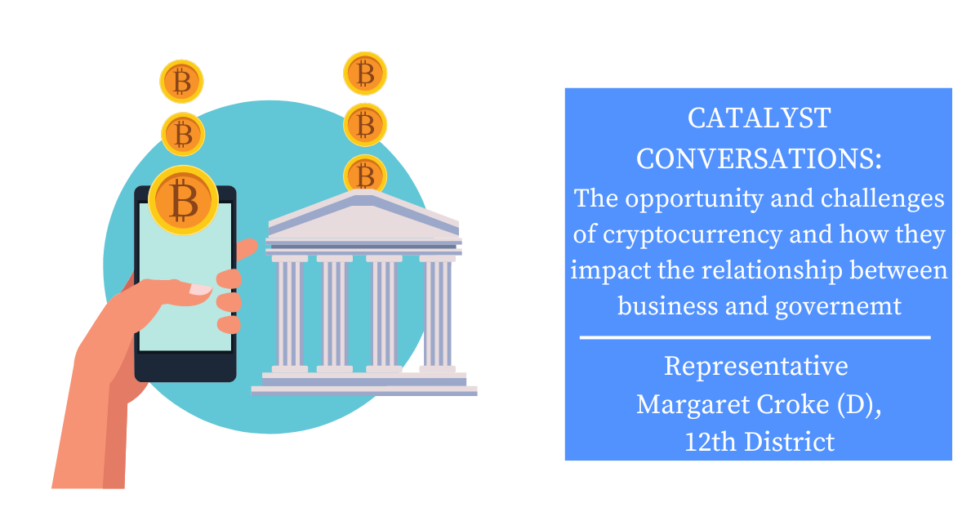 CATALYST CONVERSATIONS:
The opportunity and challenges of cryptocurrency and how they impact the relationship between business and governemt

Representative
Margaret Croke (D),
12th District